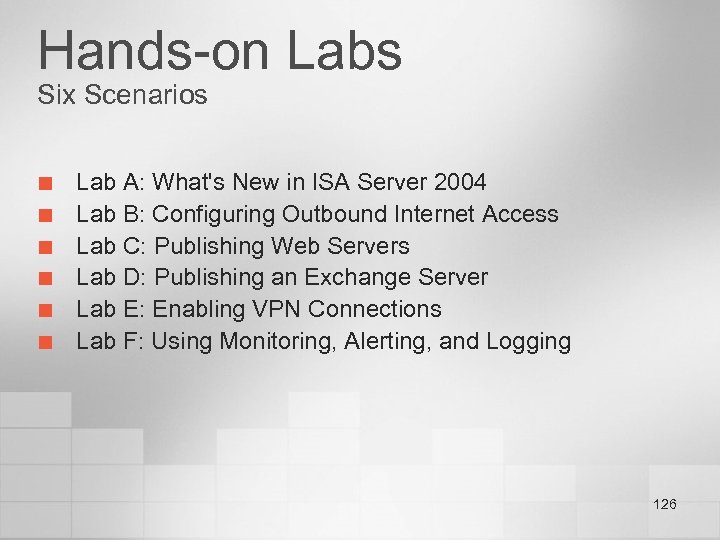 Hands-on Labs
Six Scenarios

Lab A: What's New in ISA Server 2004
Lab B: Configuring Outbound Internet Access
Lab C: Publishing Web Servers
Lab D: Publishing an Exchange Server
Lab E: Enabling VPN Connections
Lab F: Using Monitoring, Alerting, and Logging

126